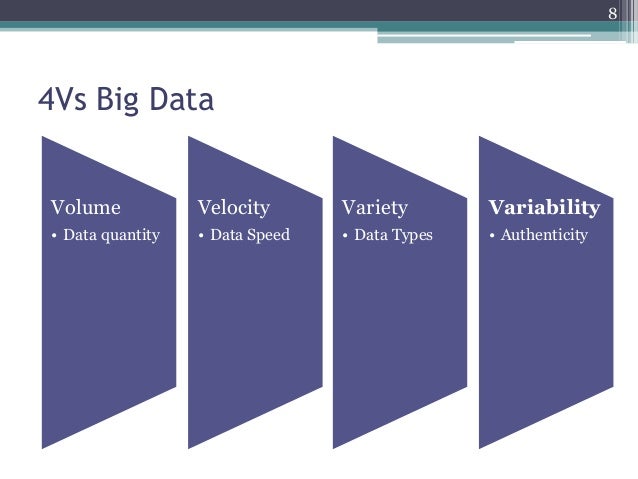 8

4Vs Big Data

Volume
• Data quantity

Velocity
• Data Speed

Variety
• Data Types

Variability
• Authenticity